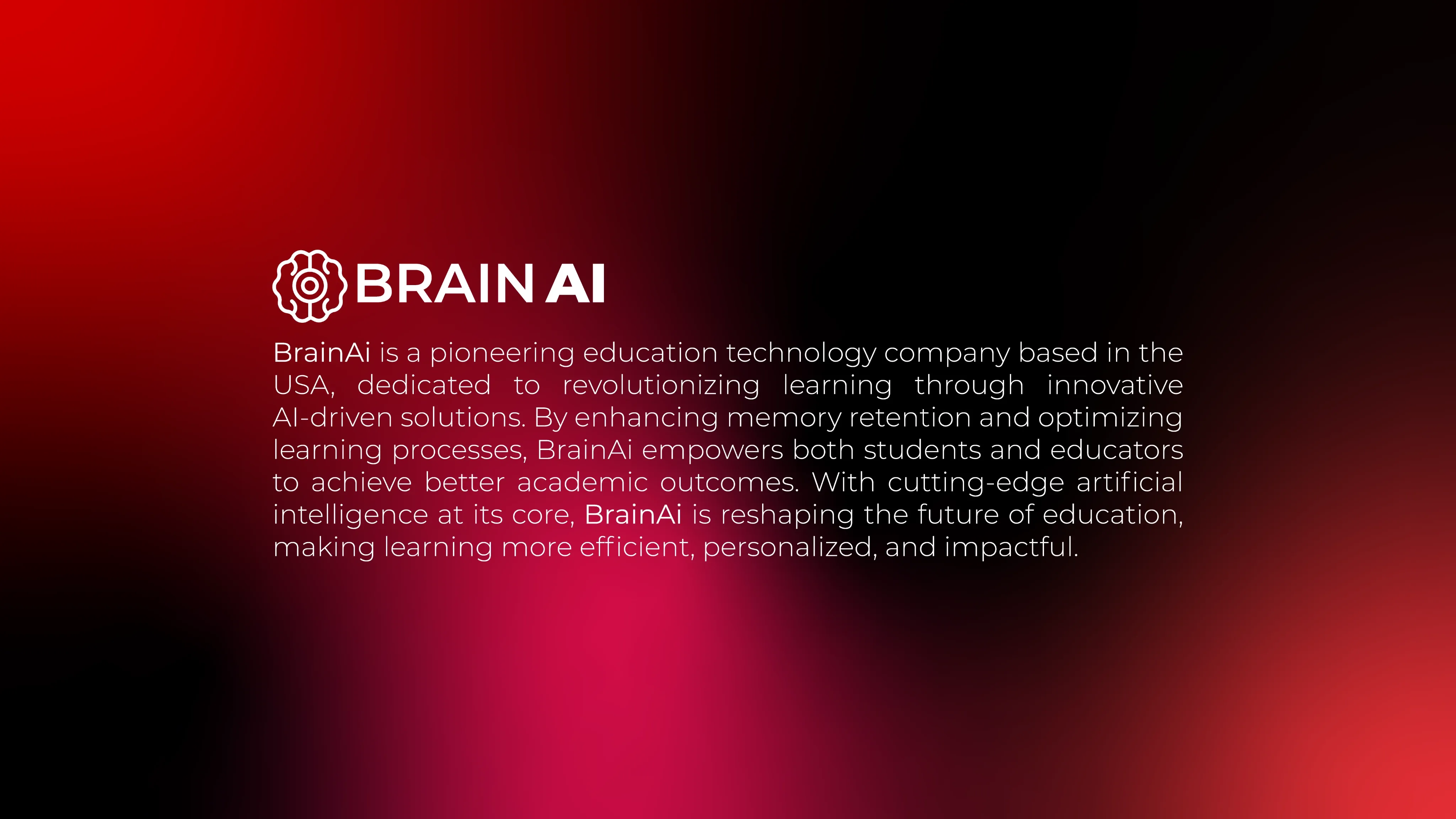 BRAIN AI

BrainAi is a pioneering education technology company based in the USA, dedicated to revolutionizing learning through innovative AI-driven solutions. By enhancing memory retention and optimizing learning processes, BrainAi empowers both students and educators to achieve better academic outcomes. With cutting-edge artificial intelligence at its core, BrainAi is reshaping the future of education, making learning more efficient, personalized, and impactful.